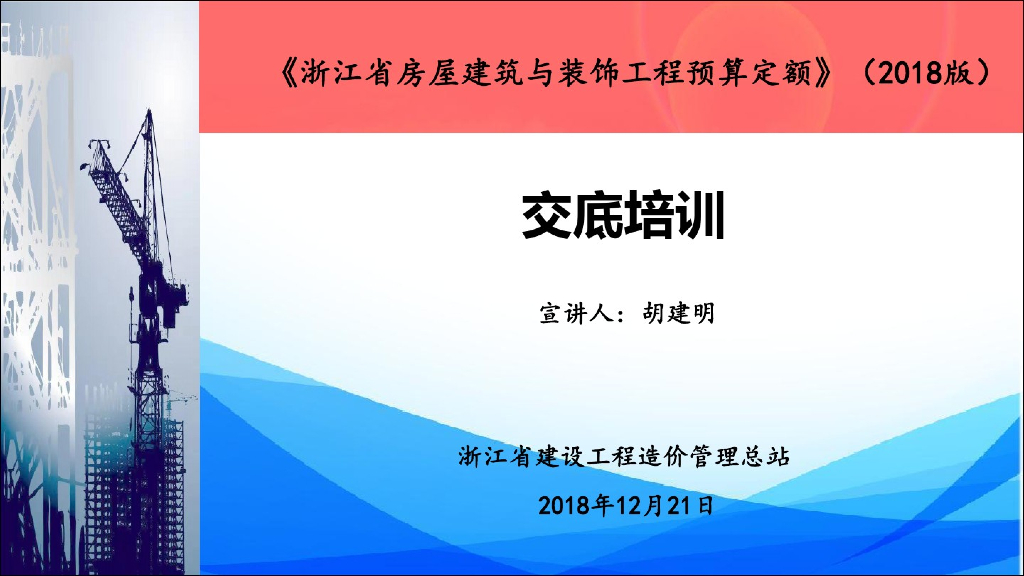 《浙江省房屋建筑与装饰工程预算定额》（2018版）

交底培训

宣讲人：胡建明

浙江省建设工程造价管理总站

2018年12月21日